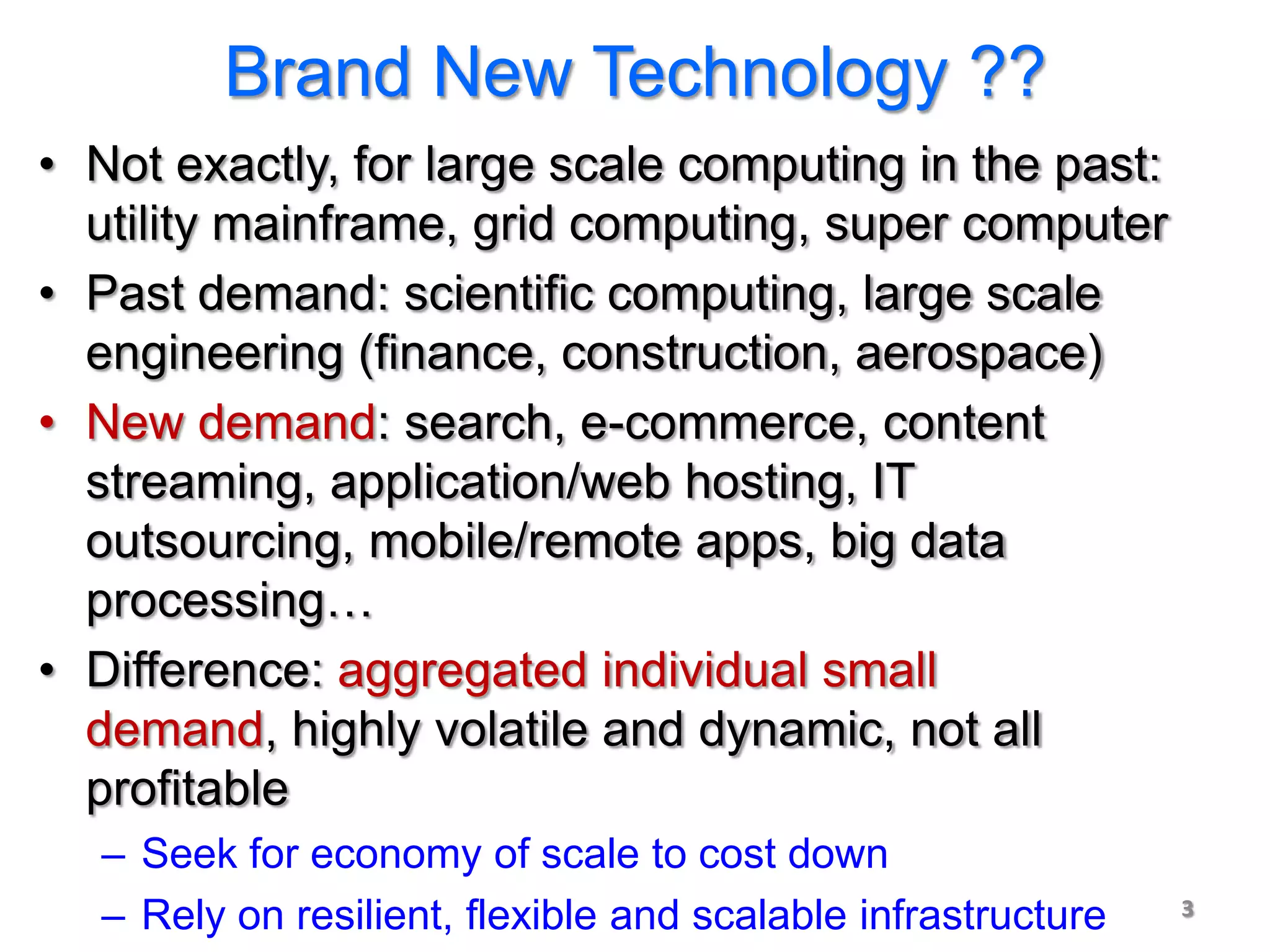 Brand New Technology ??

• Not exactly, for large scale computing in the past: utility mainframe, grid computing, super computer

• Past demand: scientific computing, large scale engineering (finance, construction, aerospace)

• New demand: search, e-commerce, content streaming, application/web hosting, IT outsourcing, mobile/remote apps, big data processing…

• Difference: aggregated individual small demand, highly volatile and dynamic, not all profitable

– Seek for economy of scale to cost down

– Rely on resilient, flexible and scalable infrastructure

3